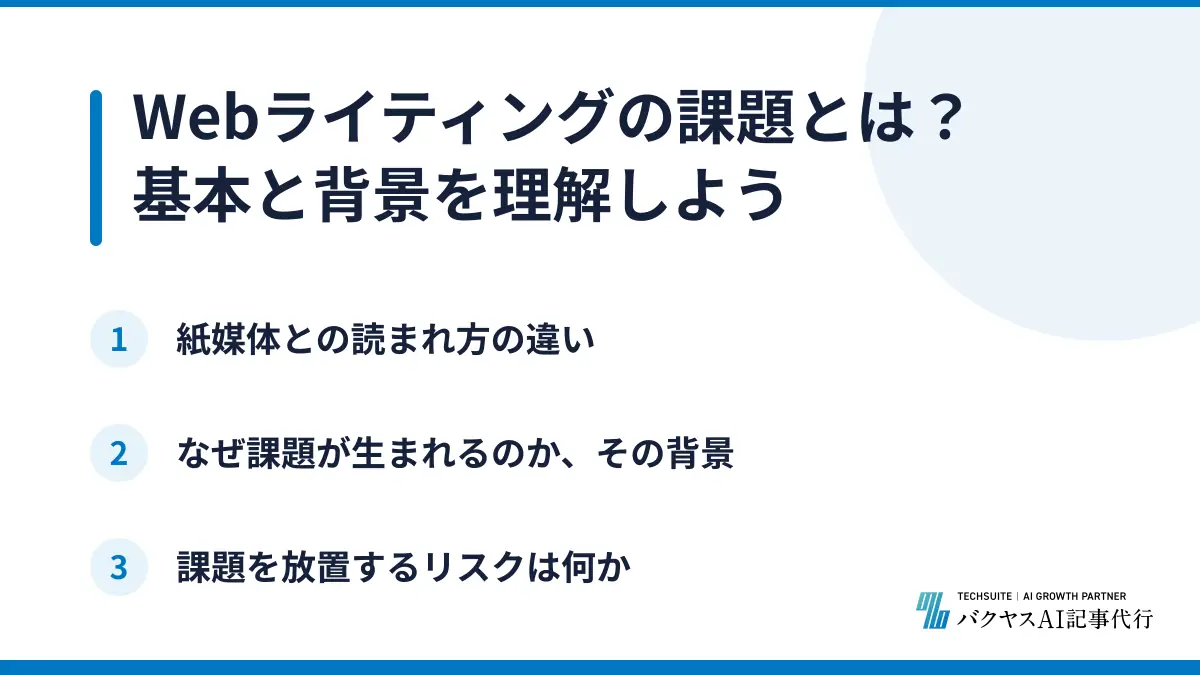 Webライティングの課題とは？
基本と背景を理解しよう

1 紙媒体との読まれ方の違い

2 なぜ課題が生まれるのか、その背景

3 課題を放置するリスクは何か

TECHSUITE | AI GROWTH PARTNER
バクヤスAI記事代行